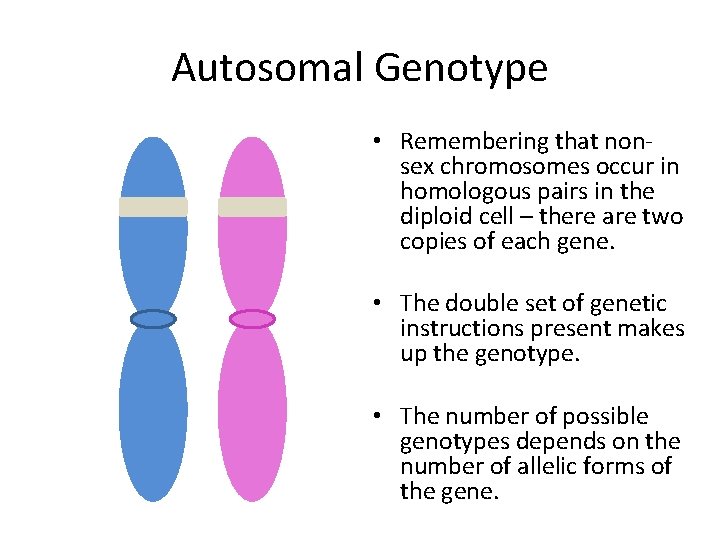 Autosomal Genotype

• Remembering that non-sex chromosomes occur in homologous pairs in the diploid cell – there are two copies of each gene.

• The double set of genetic instructions present makes up the genotype.

• The number of possible genotypes depends on the number of allelic forms of the gene.